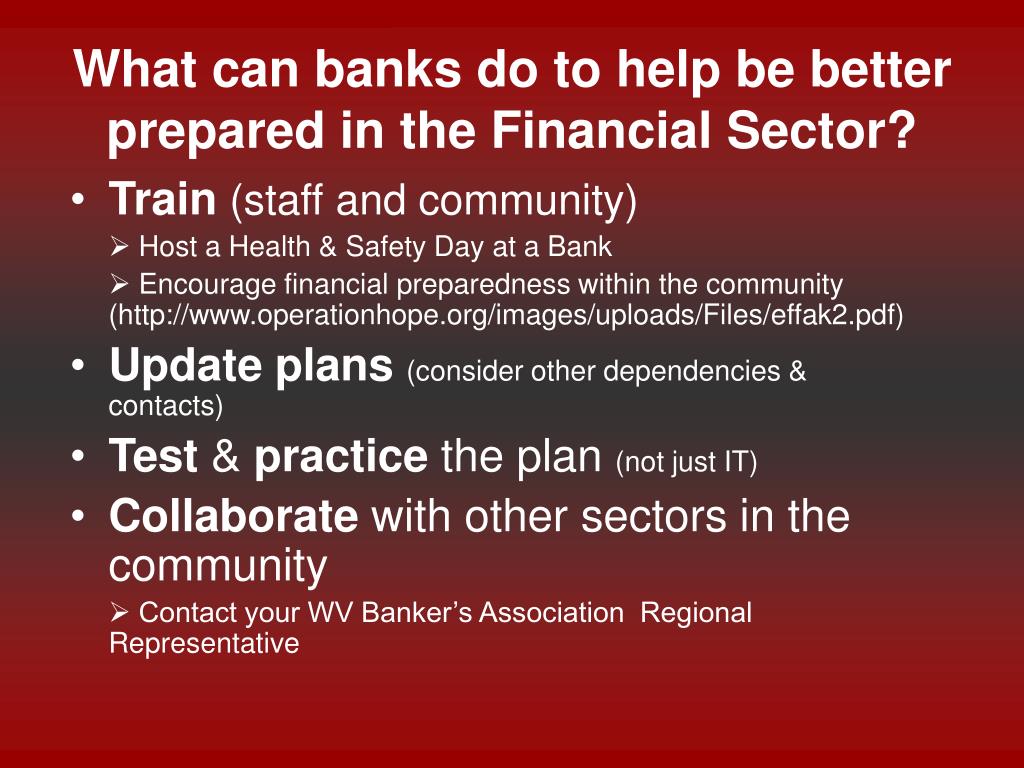 What can banks do to help be better prepared in the Financial Sector?

• Train (staff and community)
  ➢ Host a Health & Safety Day at a Bank
  ➢ Encourage financial preparedness within the community (http://www.operationhope.org/images/uploads/Files/effak2.pdf)
• Update plans (consider other dependencies & contacts)
• Test & practice the plan (not just IT)
• Collaborate with other sectors in the community
  ➢ Contact your WV Banker's Association Regional Representative